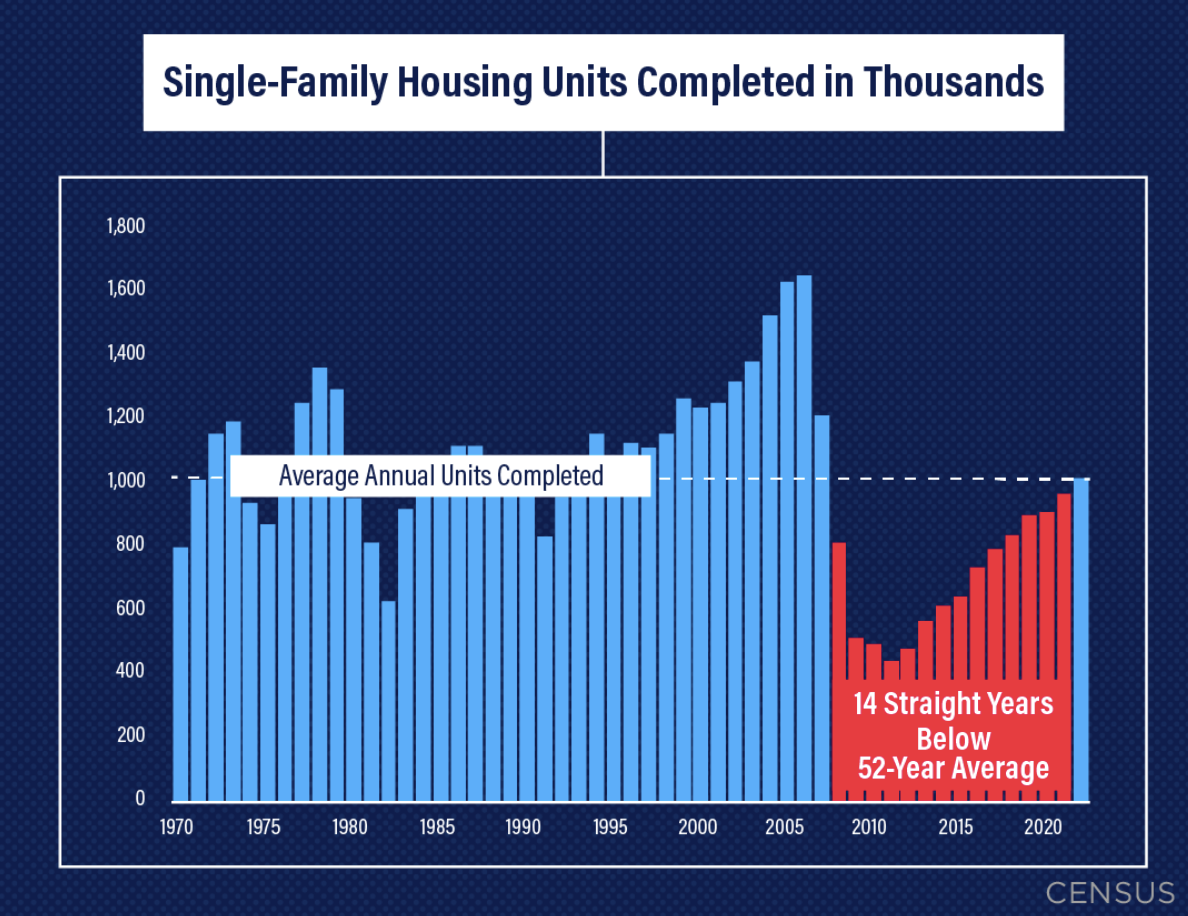 Single-Family Housing Units Completed in Thousands

1,800
1,600
1,400
1,200
1,000
800
600
400
200
0

Average Annual Units Completed

14 Straight Years Below 52-Year Average

1970 1975 1980 1985 1990 1995 2000 2005 2010 2015 2020

CENSUS